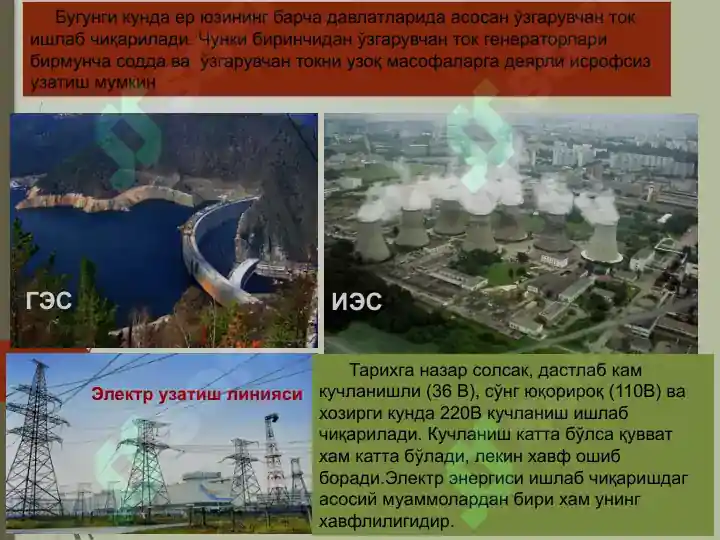 Бугунги кунда ер юзининг барча давлатларида асосан ўзгарувчан ток ишлаб чиқарилади. Чунки биринчидан ўзгарувчан ток генераторлари бирмунча содда ва ўзгаруачан токни узоқ масофаларга деярли исрофсиз узатиш мумкин

ГЭС

ИЭС

Электр узатиш линияси

Тарихга назар солсак, дастлаб кам кучланишли (36 В), сўнг юқорироқ (110В) ва хозирги кунда 220В кучланиш ишлаб чиқарилади. Кучланиш катта бўлса қувват хам катта бўлади, лекин хавф ошиб боради.Электр энергиси ишлаб чиқаришдаг асосий муаммолардан бири хам унинг хавфлилигидир.